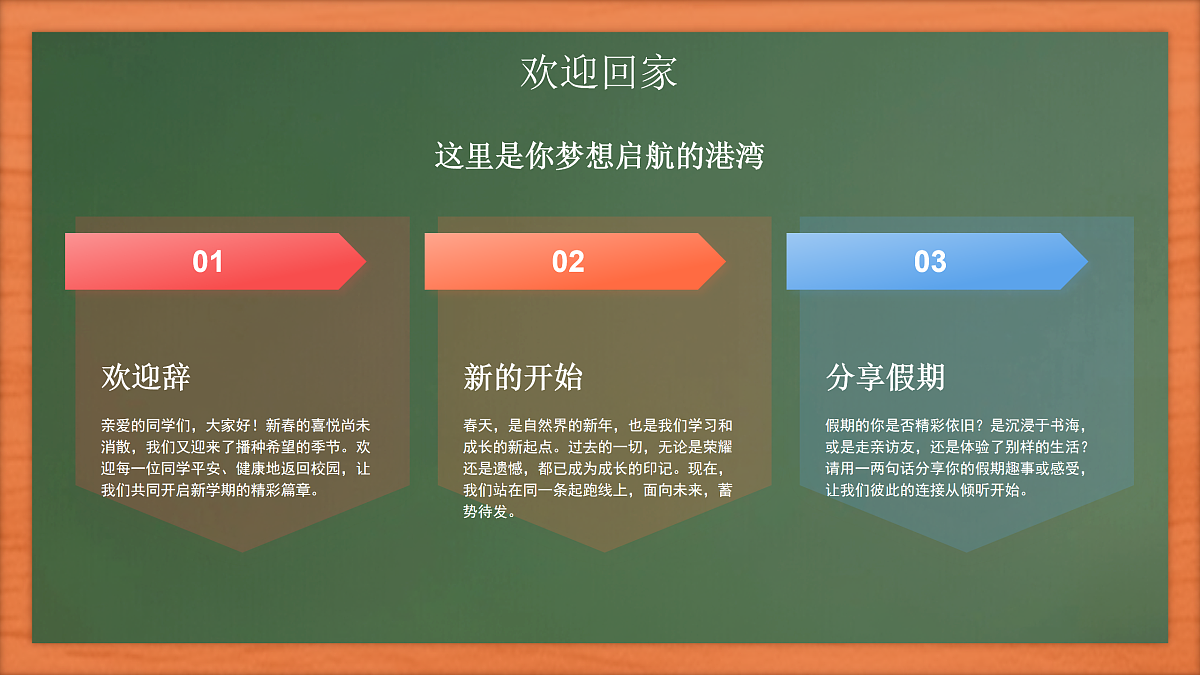 欢迎回家

这里是你梦想启航的港湾

01

欢迎辞

亲爱的同学们，大家好！新春的喜悦尚未消散，我们又迎来了播种希望的季节。欢迎每一位同学平安、健康地返回校园，让我们共同开启新学期的精彩篇章。

02

新的开始

春天，是自然界的新年，也是我们学习和成长的新起点。过去的一切，无论是荣耀还是遗憾，都已成为成长的印记。现在，我们站在同一条起跑线上，面向未来，蓄势待发。

03

分享假期

假期的你是否精彩依旧？是沉浸于书海，或是走亲访友，还是体验了别样的生活？请用一两句话分享你的假期趣事或感受，让我们彼此的连接从倾听开始。